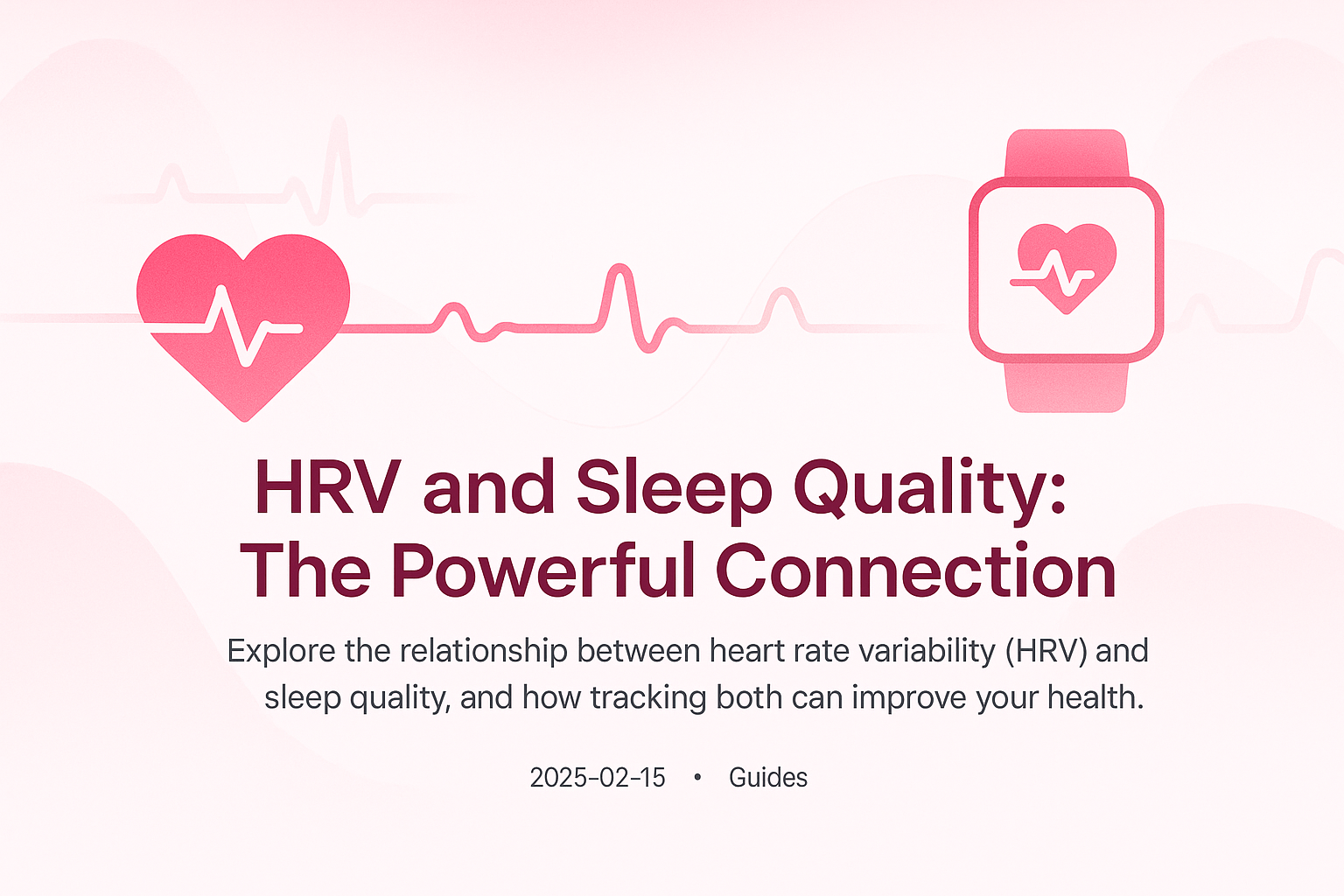 HRV and Sleep Quality: The Powerful Connection

Explore the relationship between heart rate variability (HRV) and sleep quality, and how tracking both can improve your health.

2025-02-15 • Guides